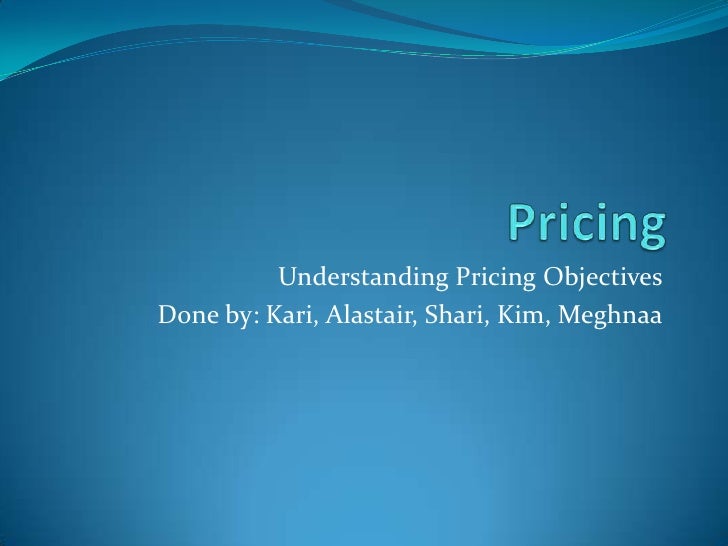 Pricing

Understanding Pricing Objectives
Done by: Kari, Alastair, Shari, Kim, Meghnaa